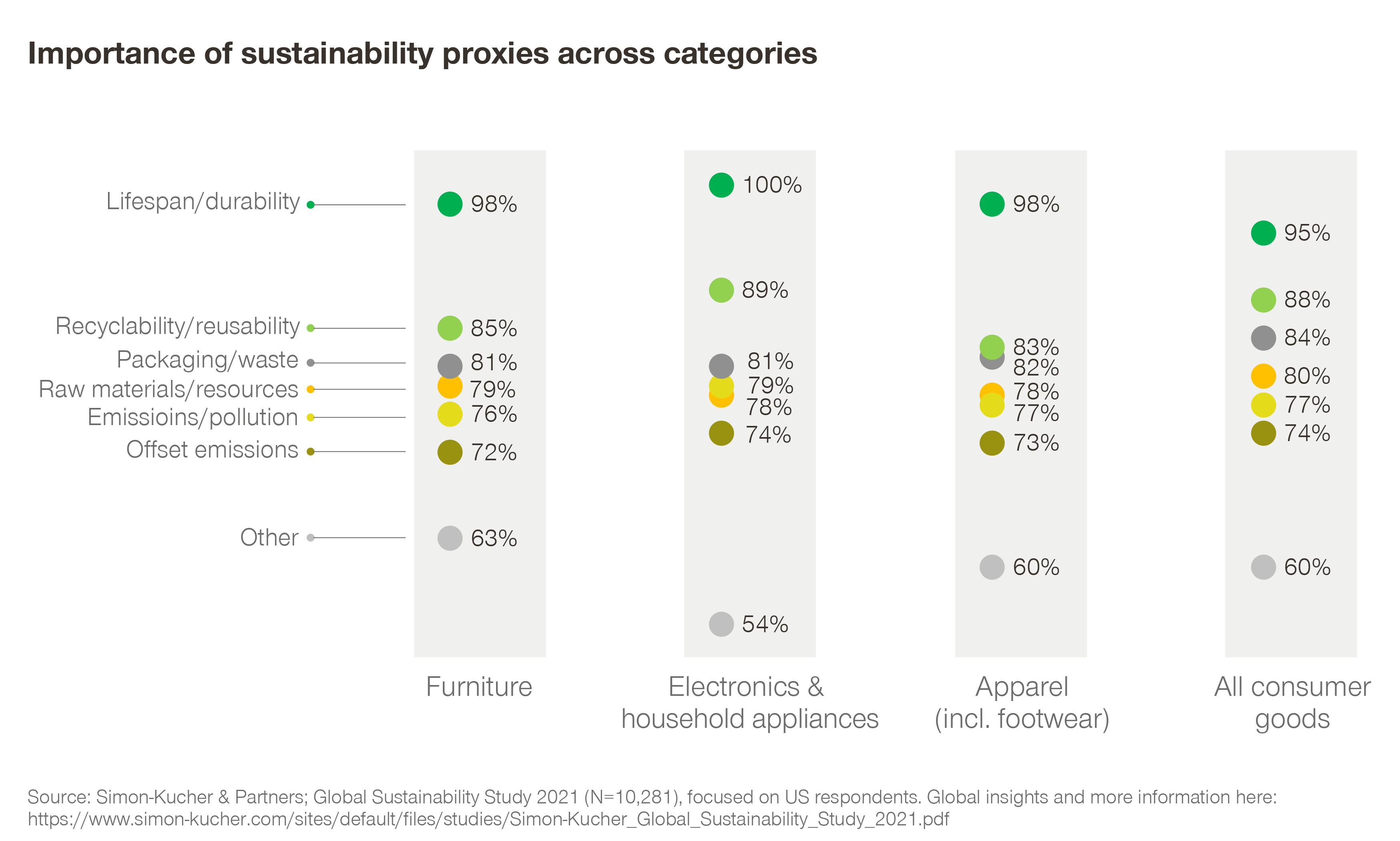 Importance of sustainability proxies across categories

Lifespan/durability
Recyclability/reusability
Packaging/waste
Raw materials/resources
Emissioins/pollution
Offset emissions
Other

98%
85%
81%
79%
76%
72%
63%
Furniture

100%
89%
81%
79%
78%
74%
54%
Electronics & household appliances

98%
83%
82%
78%
77%
73%
60%
Apparel (incl. footwear)

95%
88%
84%
80%
77%
74%
60%
All consumer goods

Source: Simon-Kucher & Partners; Global Sustainability Study 2021 (N=10,281), focused on US respondents. Global insights and more information here: https://www.simon-kucher.com/sites/default/files/studies/Simon-Kucher_Global_Sustainability_Study_2021.pdf